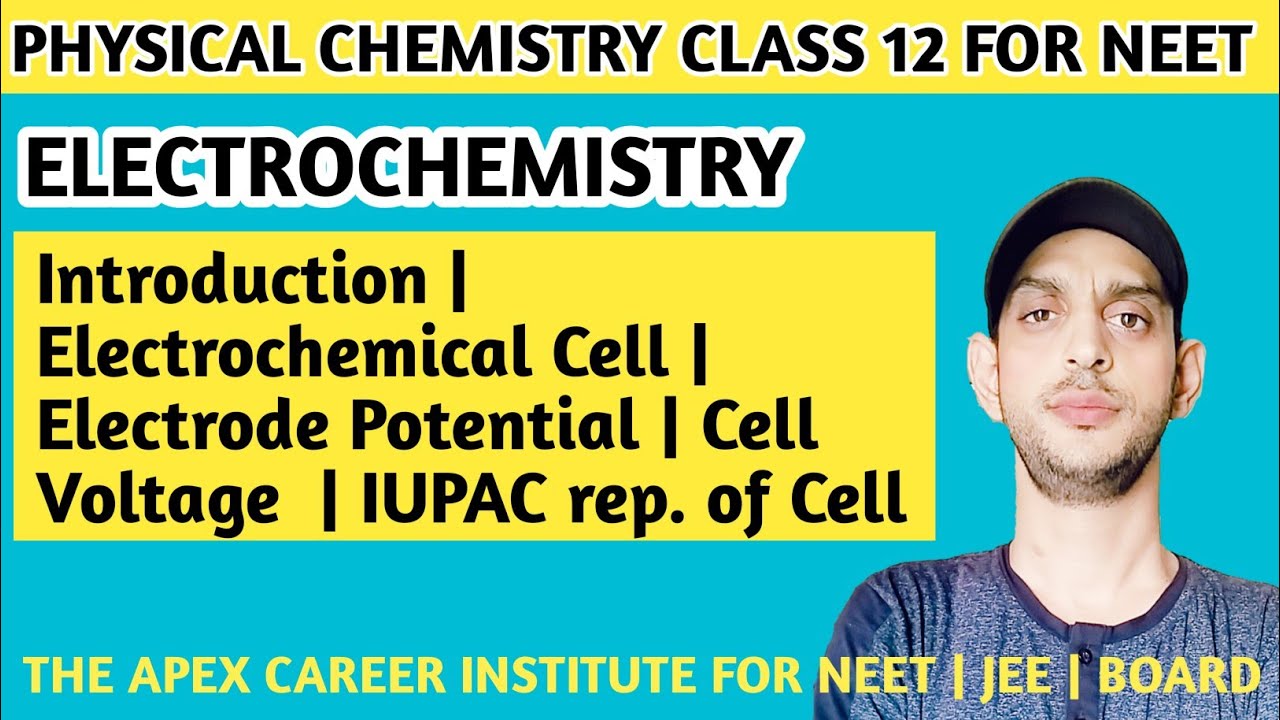 PHYSICAL CHEMISTRY CLASS 12 FOR NEET

ELECTROCHEMISTRY

Introduction | Electrochemical Cell | Electrode Potential | Cell Voltage | IUPAC rep. of Cell

THE APEX CAREER INSTITUTE FOR NEET | JEE | BOARD